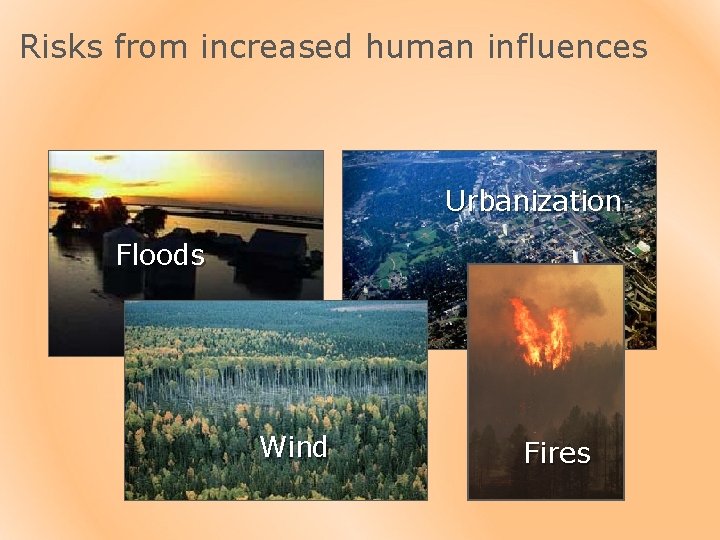 Risks from increased human influences

Floods

Urbanization

Wind

Fires